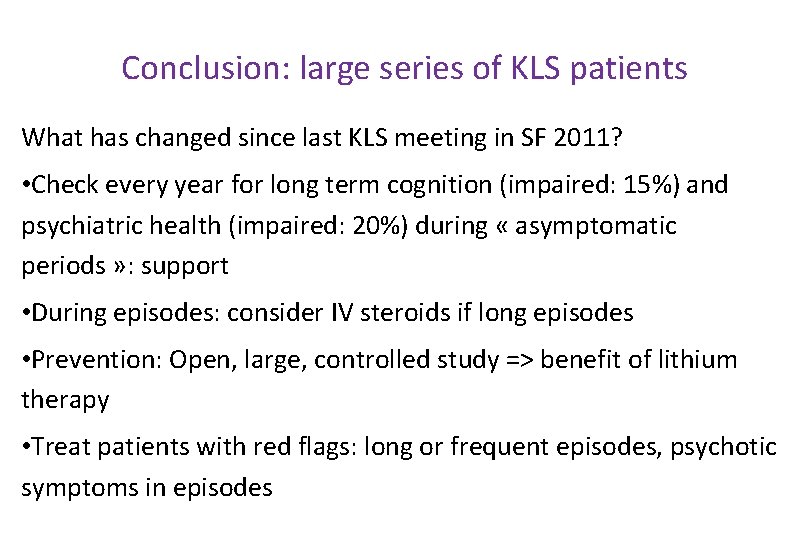 Conclusion: large series of KLS patients

What has changed since last KLS meeting in SF 2011?

•Check every year for long term cognition (impaired: 15%) and psychiatric health (impaired: 20%) during « asymptomatic periods »: support

•During episodes: consider IV steroids if long episodes

•Prevention: Open, large, controlled study => benefit of lithium therapy

•Treat patients with red flags: long or frequent episodes, psychotic symptoms in episodes